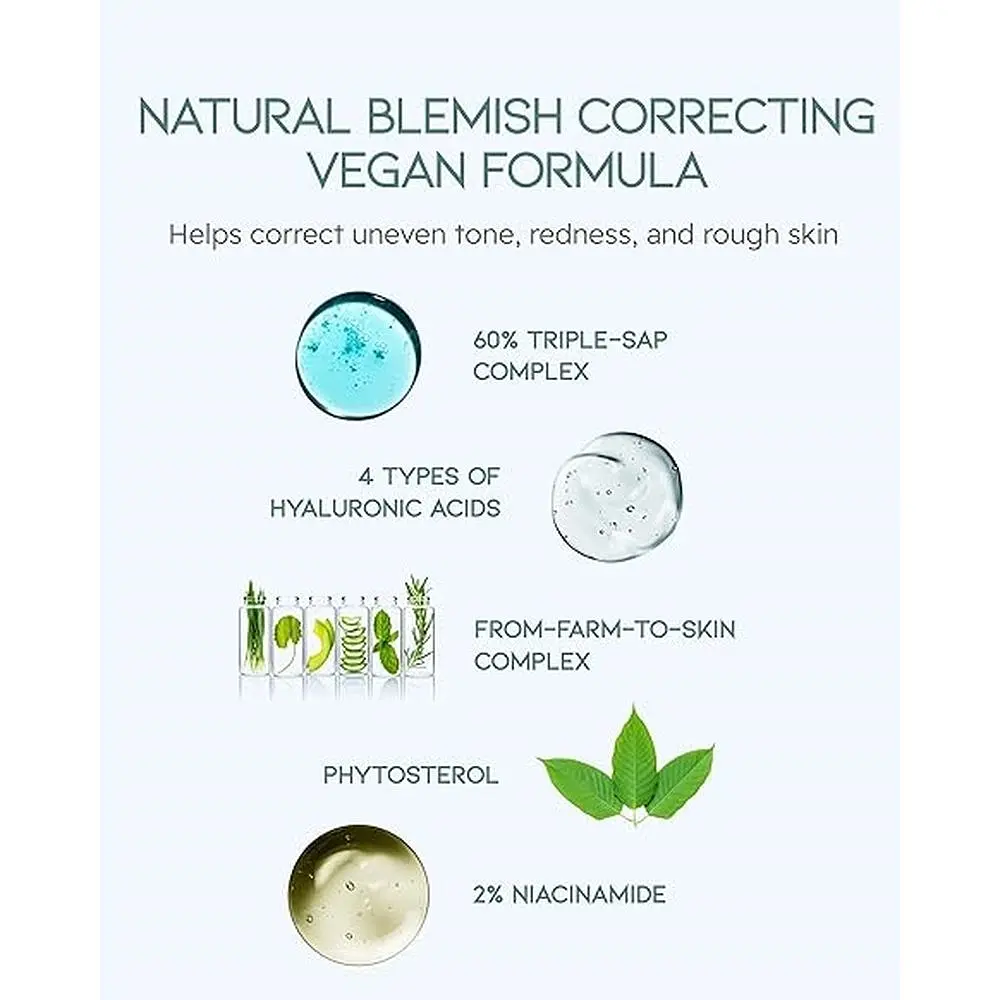 NATURAL BLEMISH CORRECTING VEGAN FORMULA

Helps correct uneven tone, redness, and rough skin

60% TRIPLE-SAP COMPLEX

4 TYPES OF HYALURONIC ACIDS

FROM-FARM-TO-SKIN COMPLEX

PHYTOSTEROL

2% NIACINAMIDE